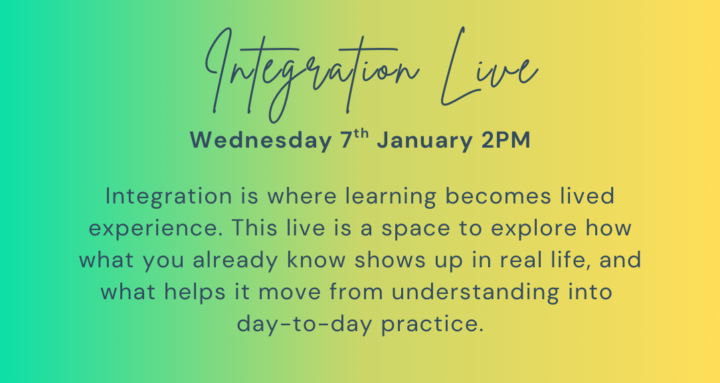 Integration Live

Wednesday 7$^{th}$ January 2PM

Integration is where learning becomes lived experience. This live is a space to explore how what you already know shows up in real life, and what helps it move from understanding into day-to-day practice.